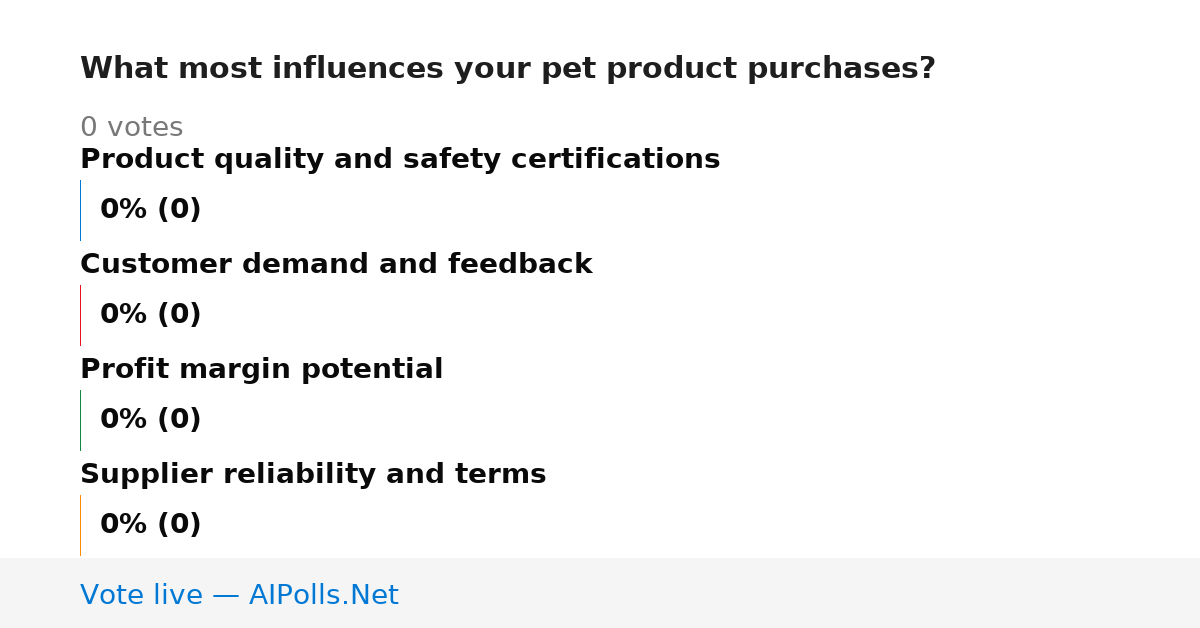 What most influences your pet product purchases?

0 votes

Product quality and safety certifications

0% (0)

Customer demand and feedback

0% (0)

Profit margin potential

0% (0)

Supplier reliability and terms

0% (0)

Vote live — AIPolls.Net